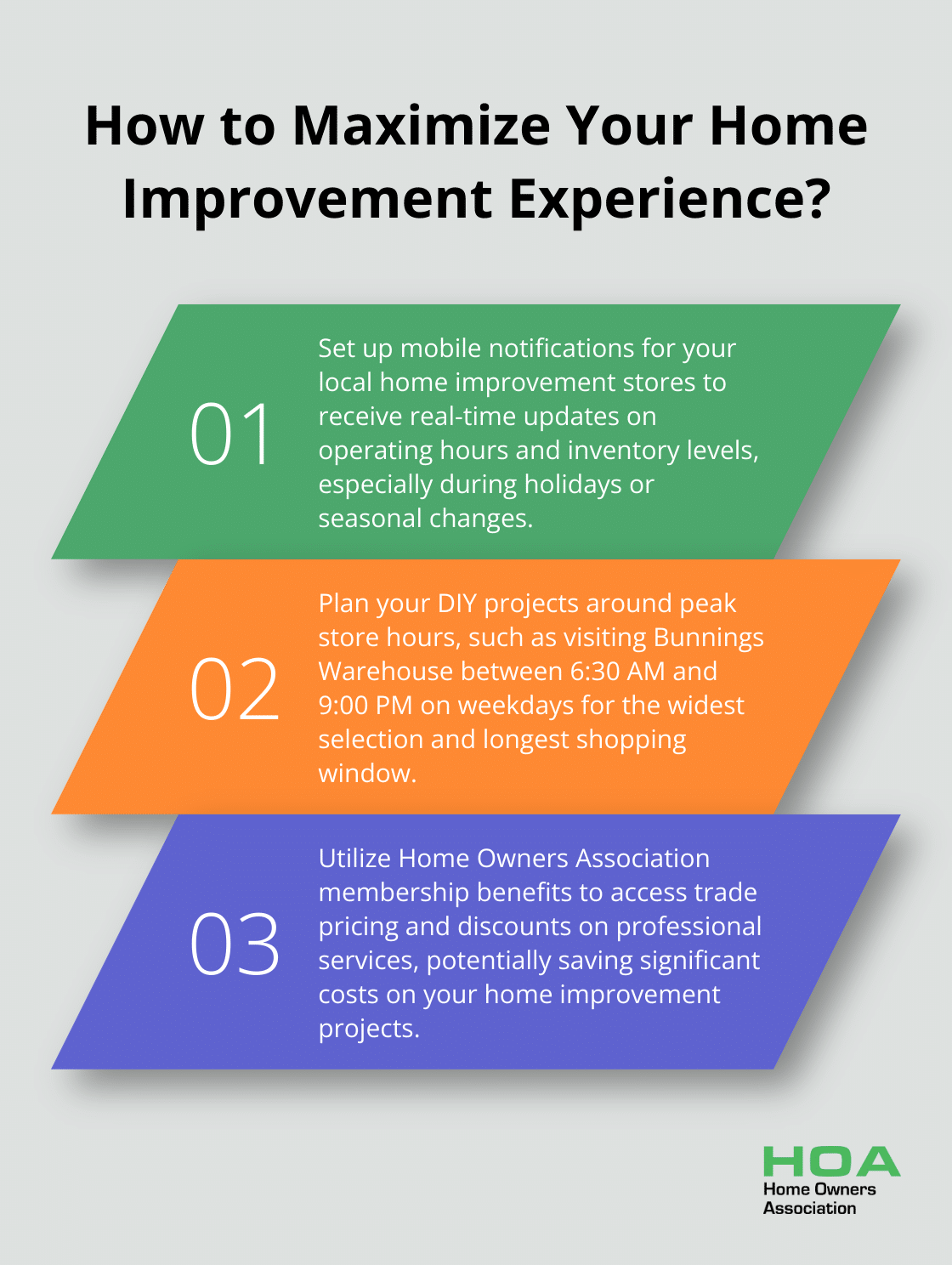 How to Maximize Your Home Improvement Experience?

01

Set up mobile notifications for your local home improvement stores to receive real-time updates on operating hours and inventory levels, especially during holidays or seasonal changes.

02

Plan your DIY projects around peak store hours, such as visiting Bunnings Warehouse between 6:30 AM and 9:00 PM on weekdays for the widest selection and longest shopping window.

03

Utilize Home Owners Association membership benefits to access trade pricing and discounts on professional services, potentially saving significant costs on your home improvement projects.

HOA
Home Owners
Association